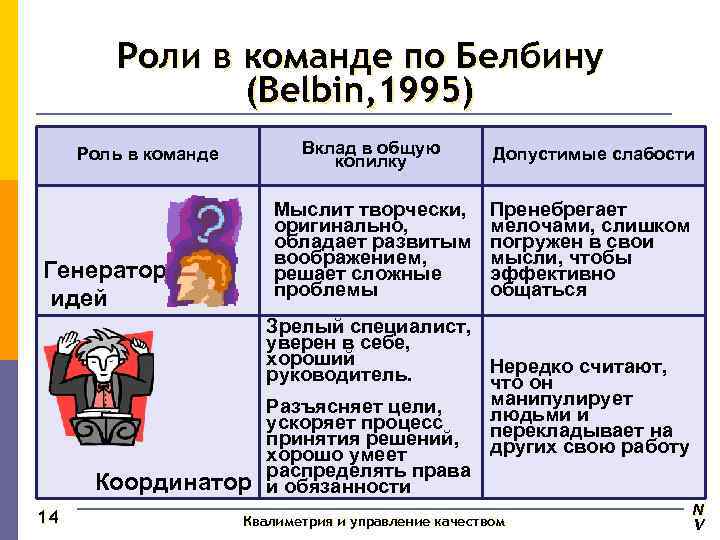 Роли в команде по Белбину (Belbin,1995)

| Роль в команде | Вклад в общую копилку | Допустимые слабости |
|---|---|---|
| Генератор идей | Мыслит творчески, оригинально, обладает развитым воображением, решает сложные проблемы | Пренебрегает мелочами, слишком погружен в свои мысли, чтобы эффективно общаться |
| Координатор | Зрелый специалист, уверен в себе, хороший руководитель. Разъясняет цели, ускоряет процесс принятия решений, хорошо умеет распределять права и обязанности | Нередко считают, что он манипулирует людьми и перекладывает на других свою работу |

14

Квалиметрия и управление качеством

N
V